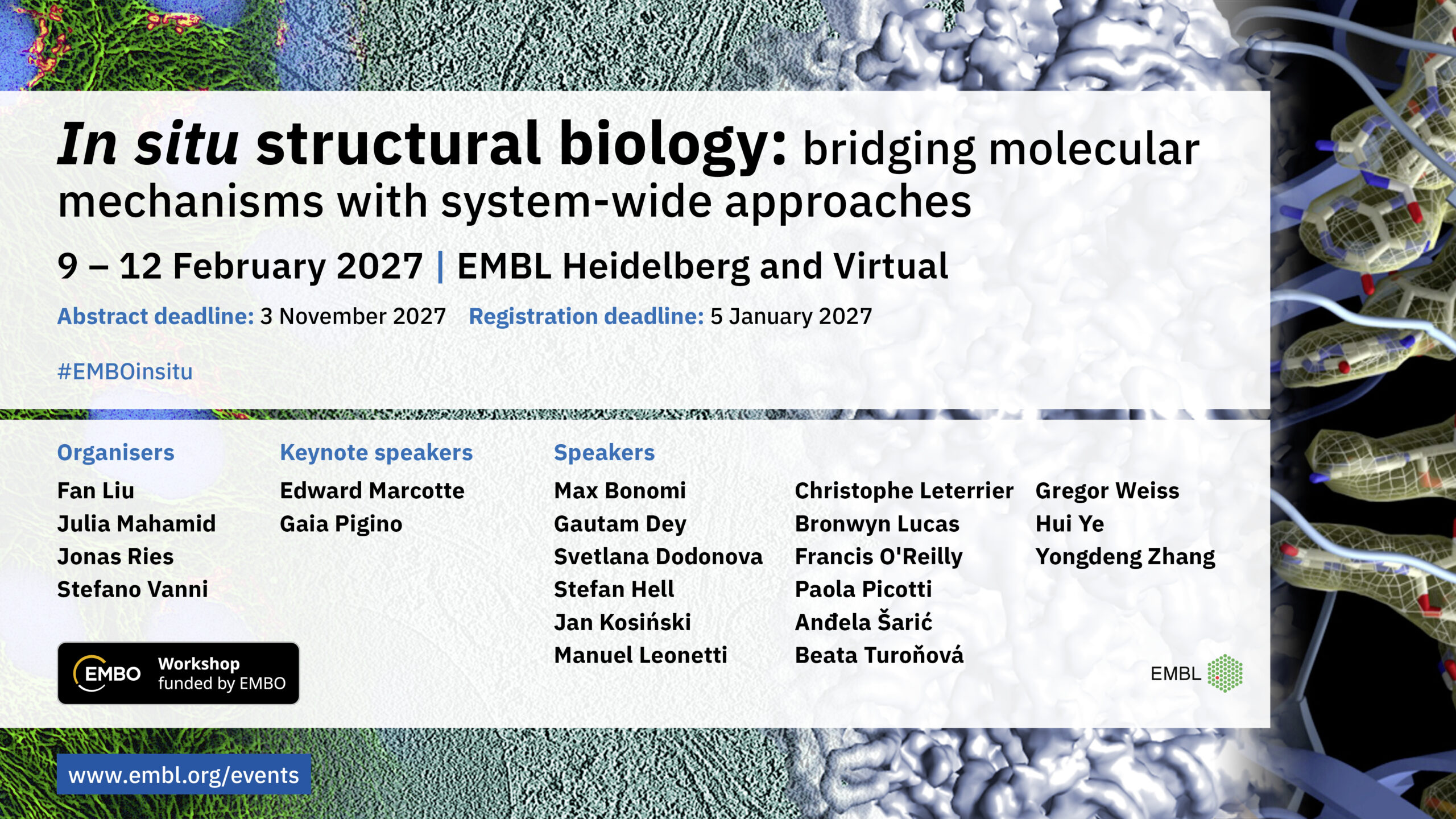 In situ structural biology: bridging molecular mechanisms with system-wide approaches

9 – 12 February 2027 | EMBL Heidelberg and Virtual

Abstract deadline: 3 November 2027 Registration deadline: 5 January 2027

#EMBOinsitu

Organisers
Fan Liu
Julia Mahamid
Jonas Ries
Stefano Vanni

Keynote speakers
Edward Marcotte
Gaia Pigino

Speakers
Max Bonomi
Gautam Dey
Svetlana Dodonova
Stefan Hell
Jan Kosiński
Manuel Leonetti

Christophe Leterrier
Bronwyn Lucas
Francis O'Reilly
Paola Picotti
Anđela Šarić
Beata Turoňová

Gregor Weiss
Hui Ye
Yongdeng Zhang

EMBO Workshop funded by EMBO

EMBL

www.embl.org/events